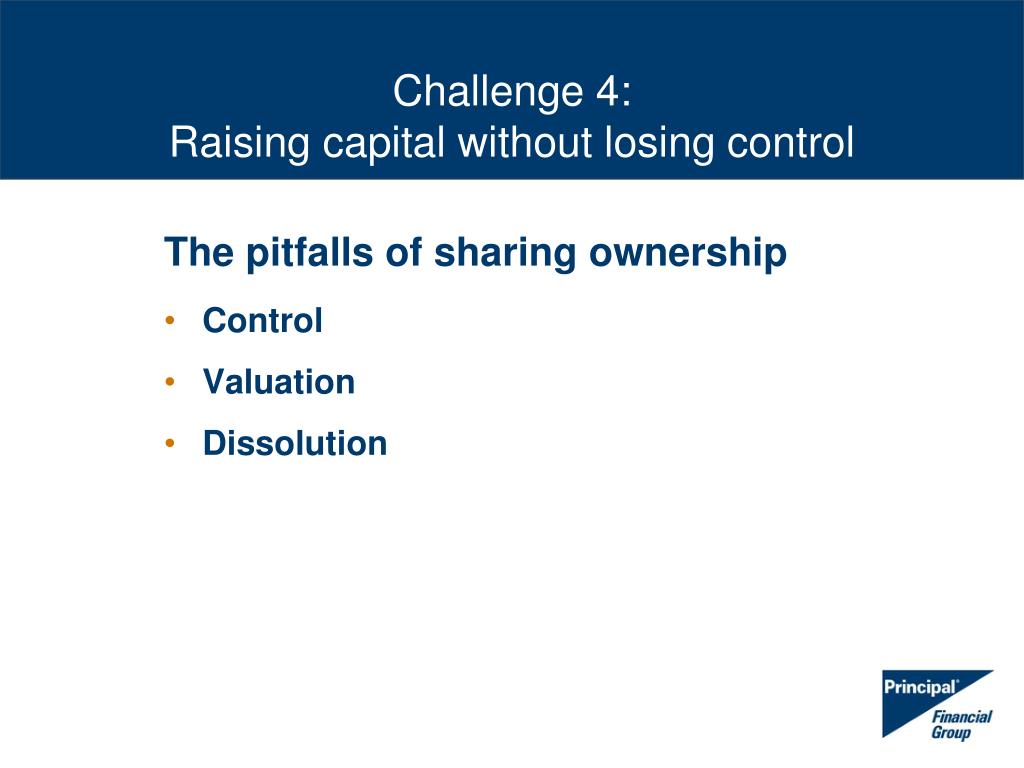 Challenge 4:
Raising capital without losing control

The pitfalls of sharing ownership

• Control
• Valuation
• Dissolution

Principal®
Financial Group